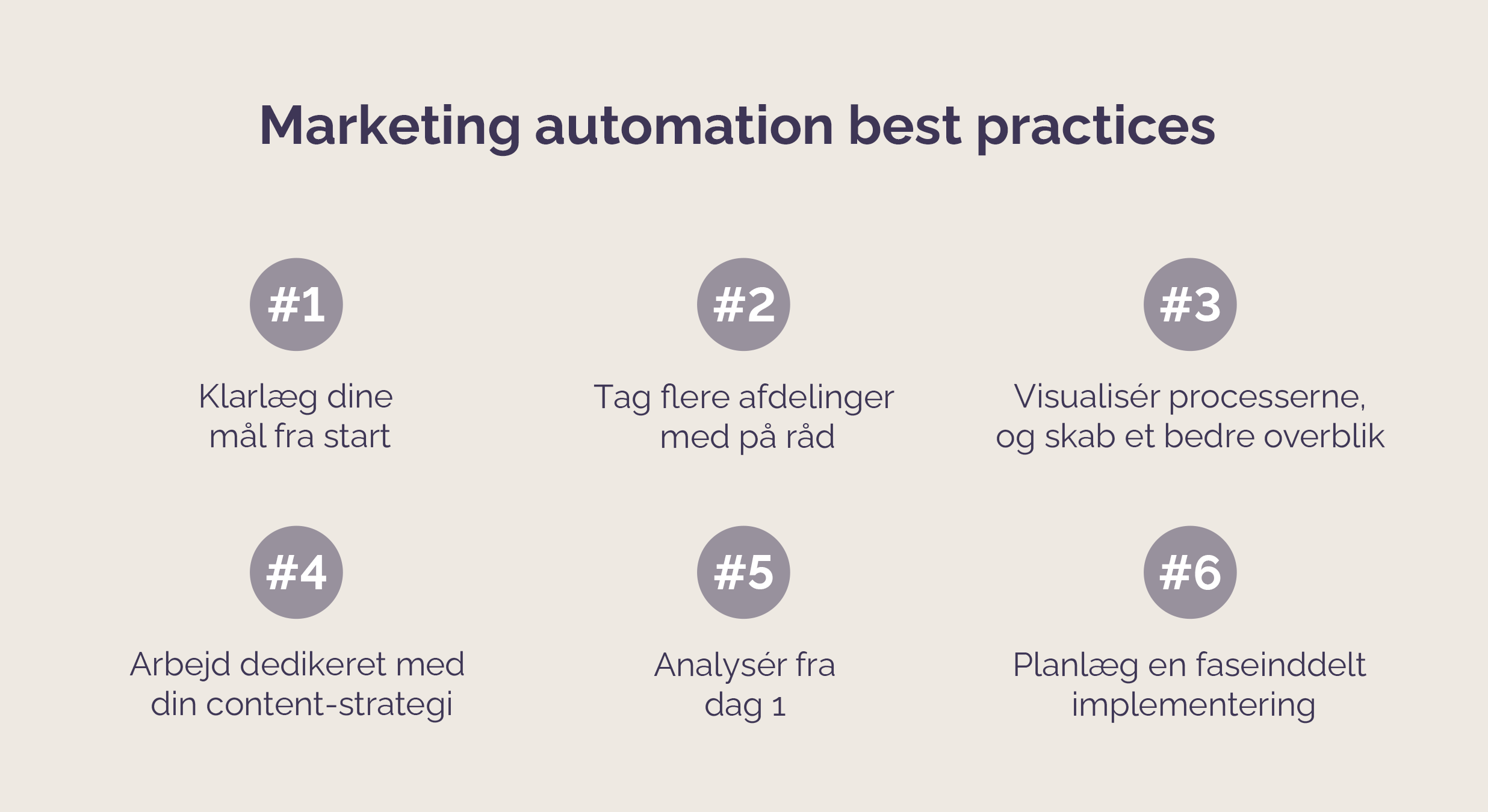 Marketing automation best practices

#1

Klarlæg dine mål fra start

#2

Tag flere afdelinger med på råd

#3

Visualisér processerne, og skab et bedre overblik

#4

Arbejd dedikeret med din content-strategi

#5

Analysér fra dag 1

#6

Planlæg en faseinddelt implementering